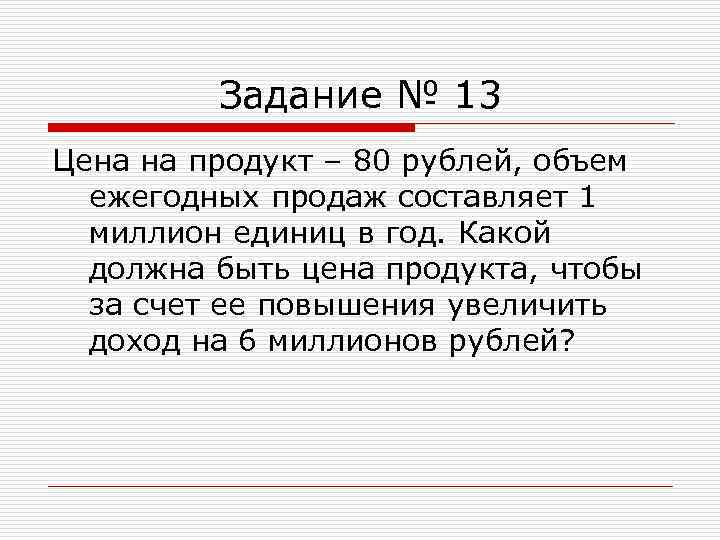 Задание № 13

Цена на продукт – 80 рублей, объем ежегодных продаж составляет 1 миллион единиц в год. Какой должна быть цена продукта, чтобы за счет ее повышения увеличить доход на 6 миллионов рублей?